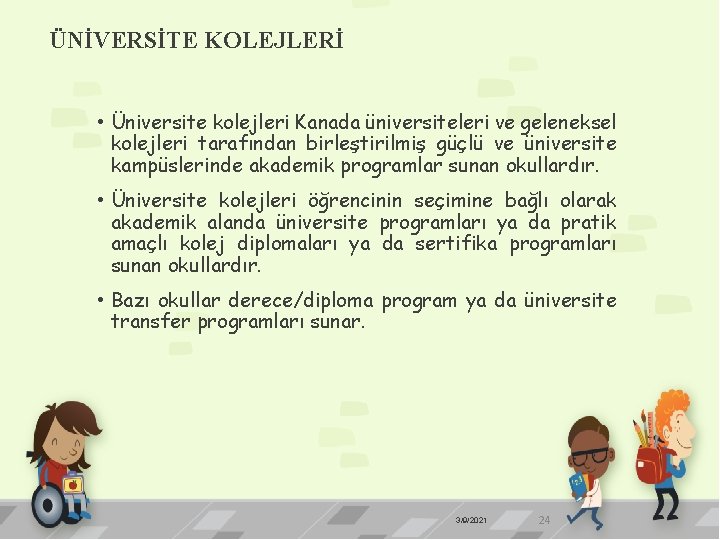 ÜNİVERSİTE KOLEJLERİ

• Üniversite kolejleri Kanada üniversiteleri ve geleneksel kolejleri tarafından birleştirilmiş güçlü ve üniversite kampüslerinde akademik programlar sunan okullardır.

• Üniversite kolejleri öğrencinin seçimine bağlı olarak akademik alanda üniversite programları ya da pratik amaçlı kolej diplomaları ya da sertifika programları sunan okullardır.

• Bazı okullar derece/diploma program ya da üniversite transfer programları sunar.

3/9/2021

24